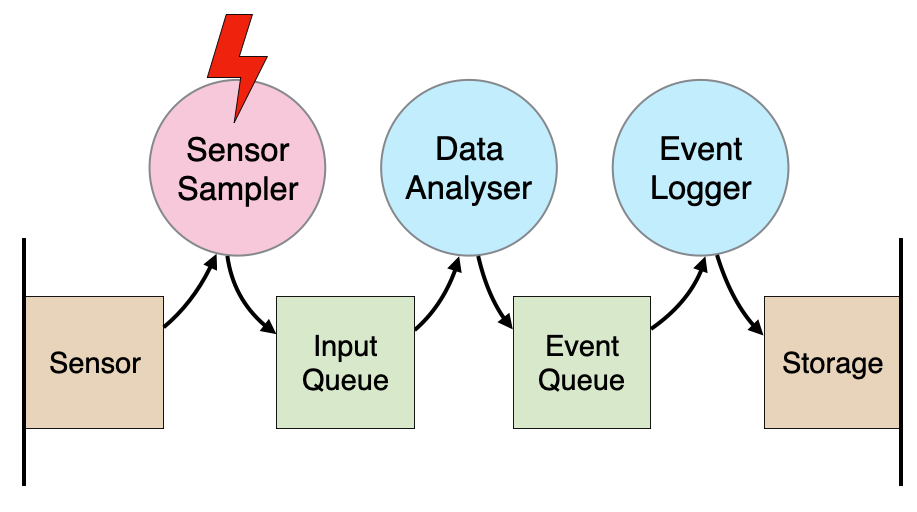 Sensor Sampler

Data Analyser

Event Logger

Sensor

Input Queue

Event Queue

Storage